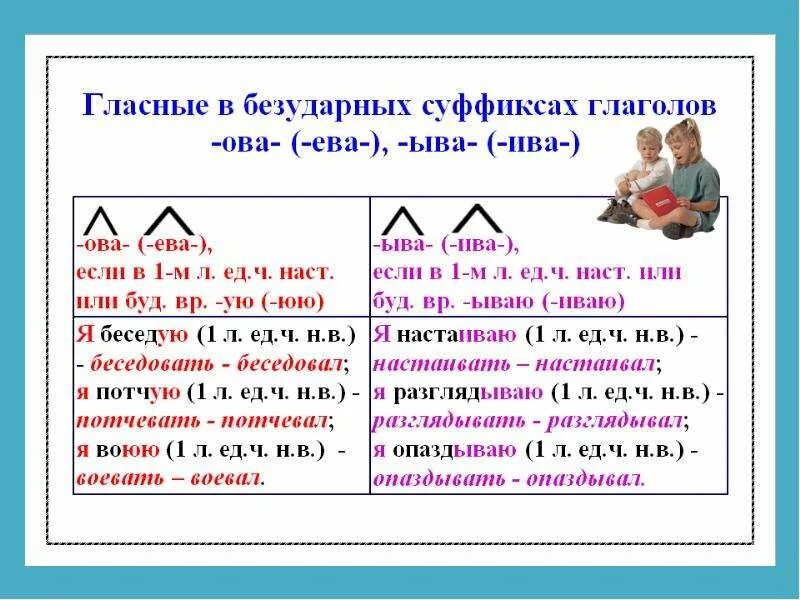 Гласные в безударных суффиксах глаголов -ова- (-ева-), -ыва- (-ива-)

| -ова- (-ева-), если в 1-м л. ед.ч. наст. или буд. вр. -ую (-юю) | -ыва- (-ива-), если в 1-м л. ед.ч. наст. или буд. вр. -ываю (-иваю) |
|---|---|
| Я беседую (1 л. ед.ч. н.в.) - беседовать - беседовал; я потчую (1 л. ед.ч. н.в.) - потчевать - потчевал; я воюю (1 л. ед.ч. н.в.) - воевать – воевал. | Я настаиваю (1 л. ед.ч. н.в.) - настаивать – настаивал; я разглядываю (1 л. ед.ч. н.в.) - разглядывать - разглядывал; я опаздываю (1 л. ед.ч. н.в.) - опаздывать - опаздывал. |